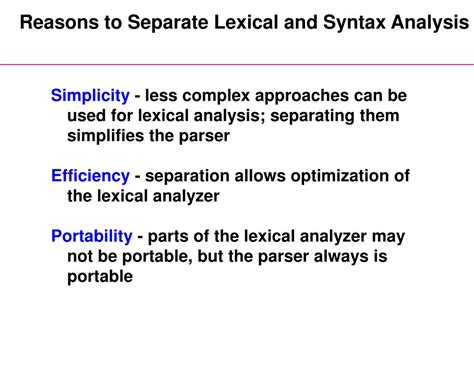 Reasons to Separate Lexical and Syntax Analysis

Simplicity - less complex approaches can be used for lexical analysis; separating them simplifies the parser

Efficiency - separation allows optimization of the lexical analyzer

Portability - parts of the lexical analyzer may not be portable, but the parser always is portable